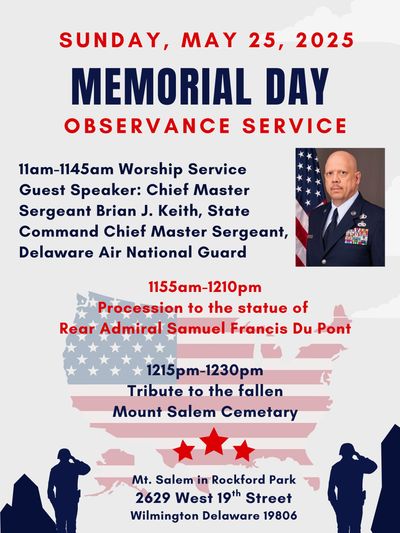 SUNDAY, MAY 25, 2025

MEMORIAL DAY

OBSERVANCE SERVICE

11am-1145am Worship Service
Guest Speaker: Chief Master Sergeant Brian J. Keith, State Command Chief Master Sergeant, Delaware Air National Guard

1155am-1210pm
Procession to the statue of
Rear Admiral Samuel Francis Du Pont

1215pm-1230pm
Tribute to the fallen
Mount Salem Cemetary

Mt. Salem in Rockford Park
2629 West 19$^{th}$ Street
Wilmington Delaware 19806